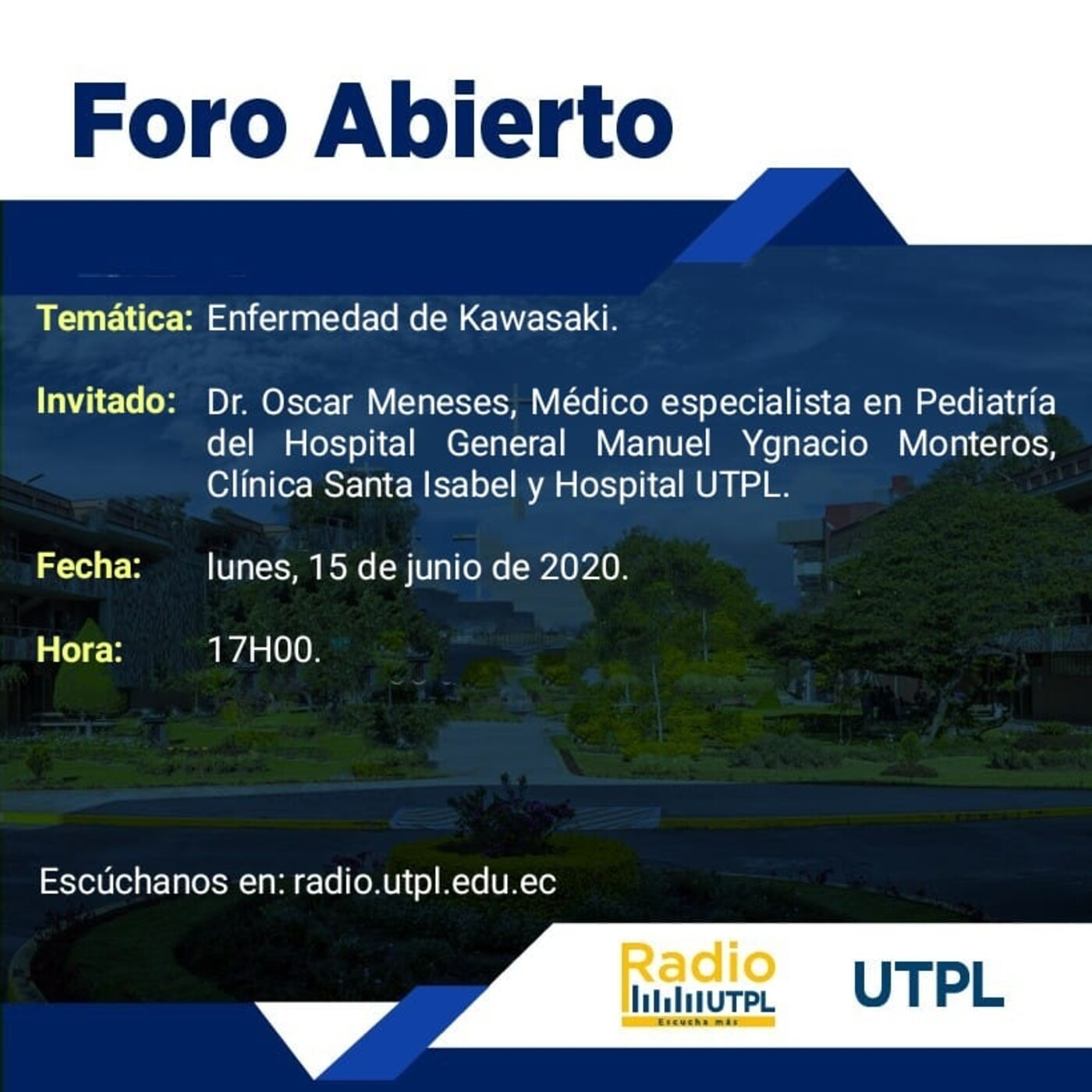 Foro Abierto

Temática: Enfermedad de Kawasaki.

Invitado: Dr. Oscar Meneses, Médico especialista en Pediatría del Hospital General Manuel Ygnacio Monteros, Clínica Santa Isabel y Hospital UTPL.

Fecha: lunes, 15 de junio de 2020.

Hora: 17H00.

Escúchanos en: radio.utpl.edu.ec

Radio UTPL
Escucha más

UTPL